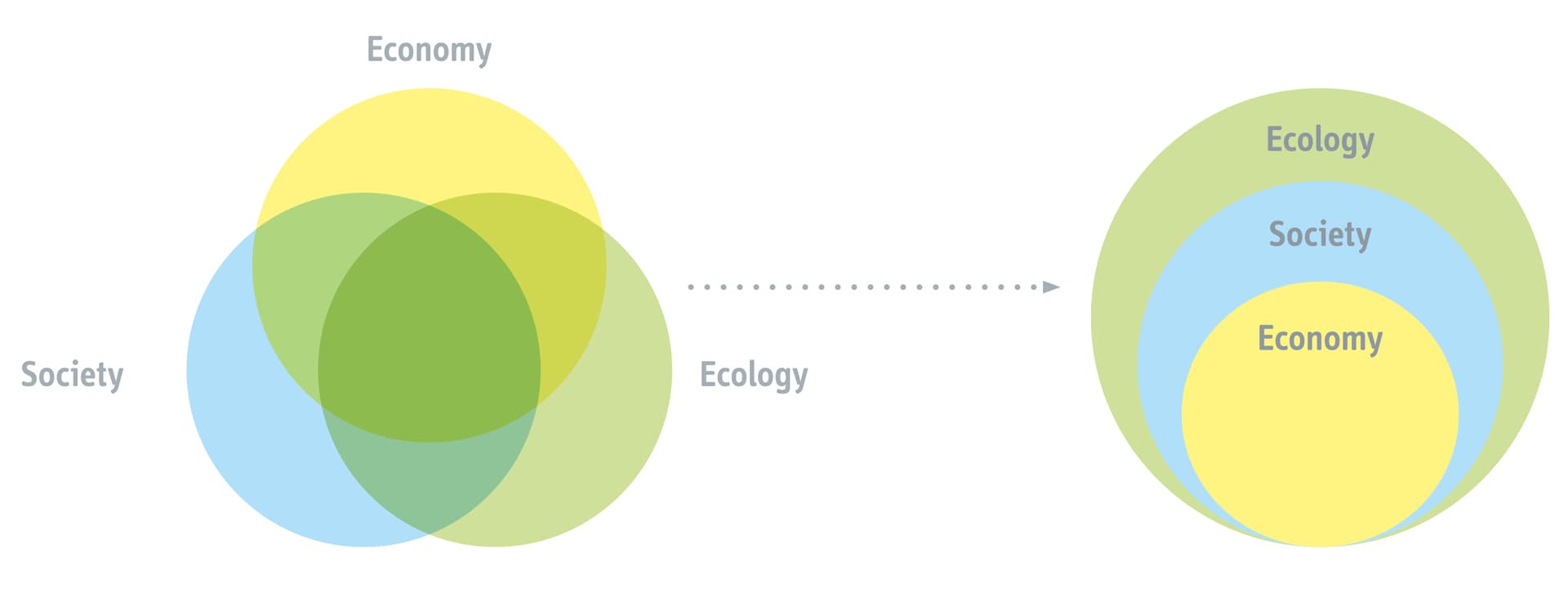 Economy

Society

Ecology

Ecology

Society

Economy